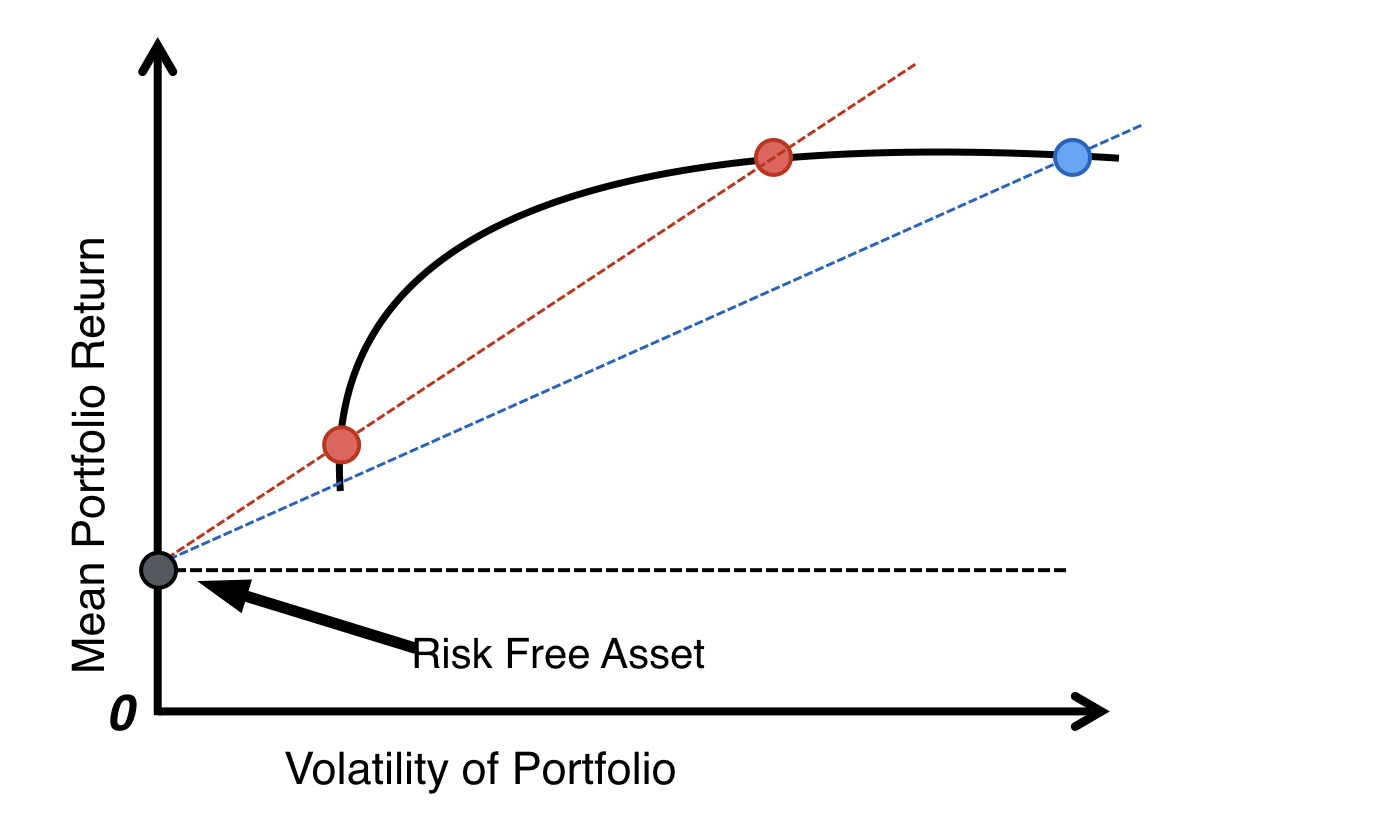 Mean Portfolio Return

Risk Free Asset

0

Volatility of Portfolio